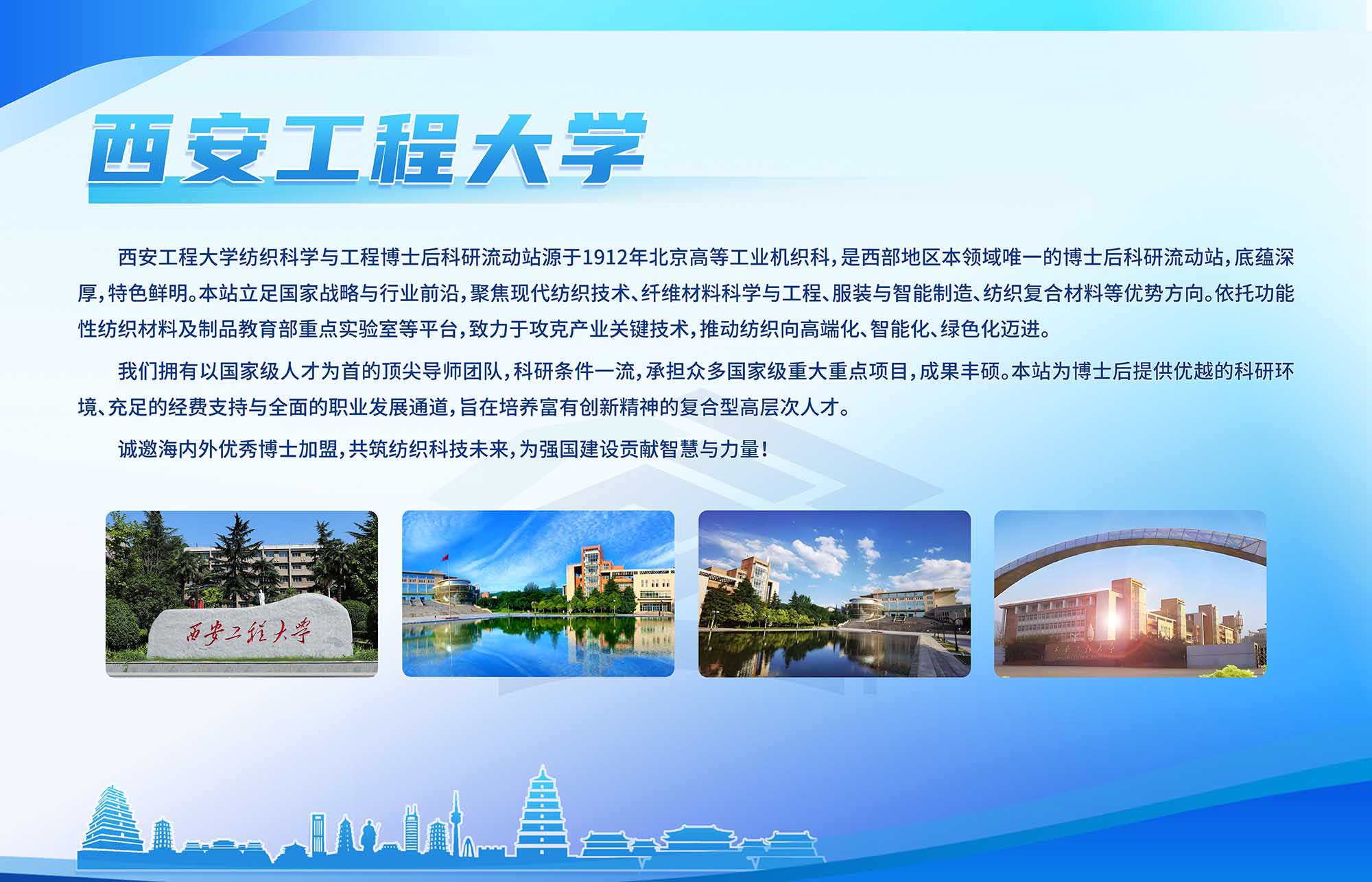 西安工程大学

西安工程大学纺织科学与工程博士后科研流动站源于1912年北京高等工业机织科，是西部地区本领域唯一的博士后科研流动站，底蕴深厚，特色鲜明。本站立足国家战略与行业前沿，聚焦现代纺织技术、纤维材料科学与工程、服装与智能制造、纺织复合材料等优势方向。依托功能性纺织材料及制品教育部重点实验室等平台，致力于攻克产业关键技术，推动纺织向高端化、智能化、绿色化迈进。

我们拥有以国家级人才为首的顶尖导师团队，科研条件一流，承担众多国家级重大重点项目，成果丰硕。本站为博士后提供优越的科研环境、充足的经费支持与全面的职业发展通道，旨在培养富有创新精神的复合型高层次人才。

诚邀海内外优秀博士加盟，共筑纺织科技未来，为强国建设贡献智慧与力量！

西安工程大学